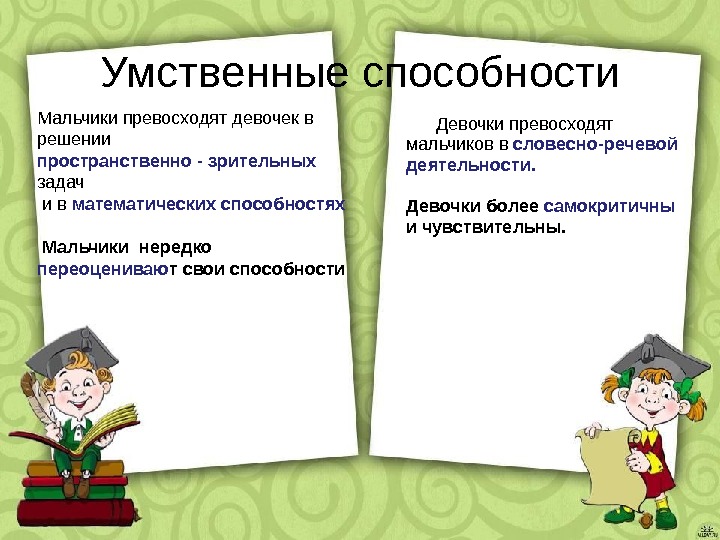 Умственные способности

Мальчики превосходят девочек в решении пространственно - зрительных задач и в математических способностях

Мальчики нередко переоценивают свои способности

Девочки превосходят мальчиков в словесно-речевой деятельности.

Девочки более самокритичны и чувствительны.